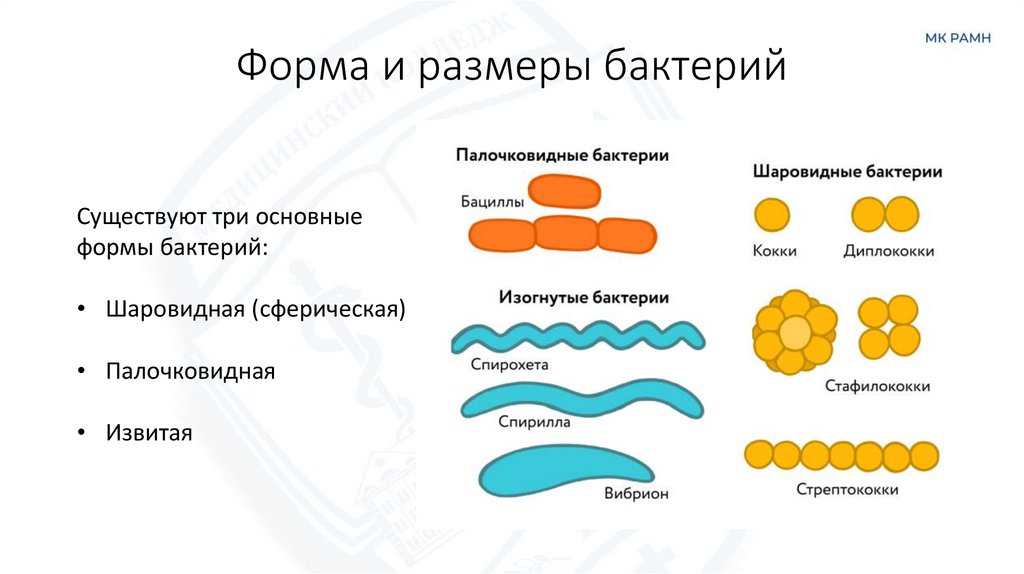 МК РАМН

Форма и размеры бактерий

Существуют три основные формы бактерий:

• Шаровидная (сферическая)

• Палочковидная

• Извитая

Палочковидные бактерии

Бациллы

Изогнутые бактерии

Спирохета

Спирилла

Вибрион

Шаровидные бактерии

Кокки

Диплококки

Стафилококки

Стрептококки